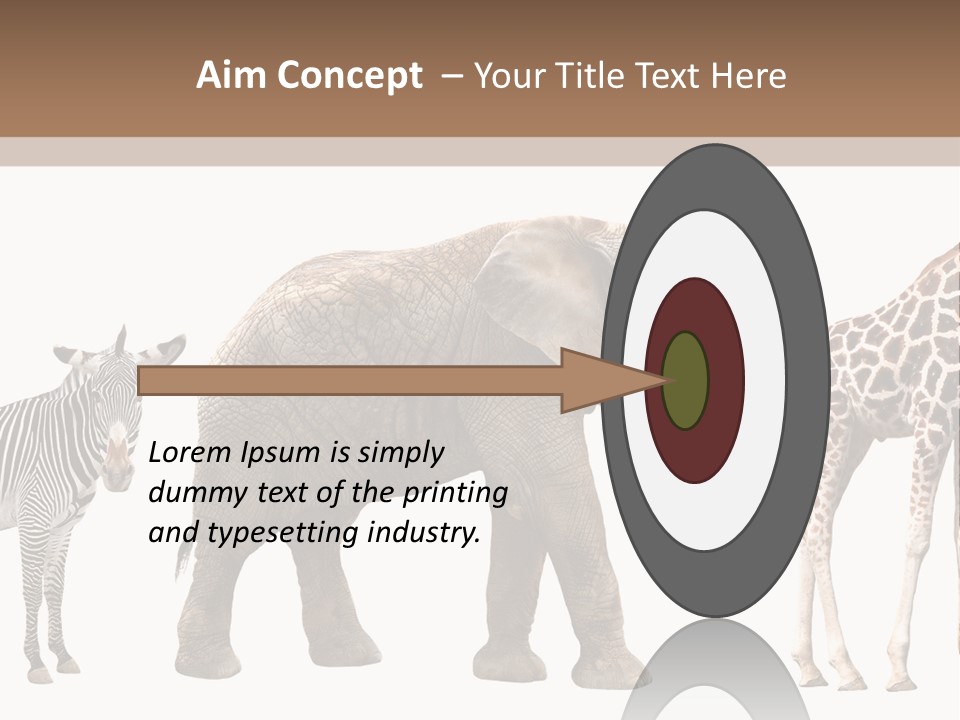 Aim Concept – Your Title Text Here

Lorem Ipsum is simply dummy text of the printing and typesetting industry.